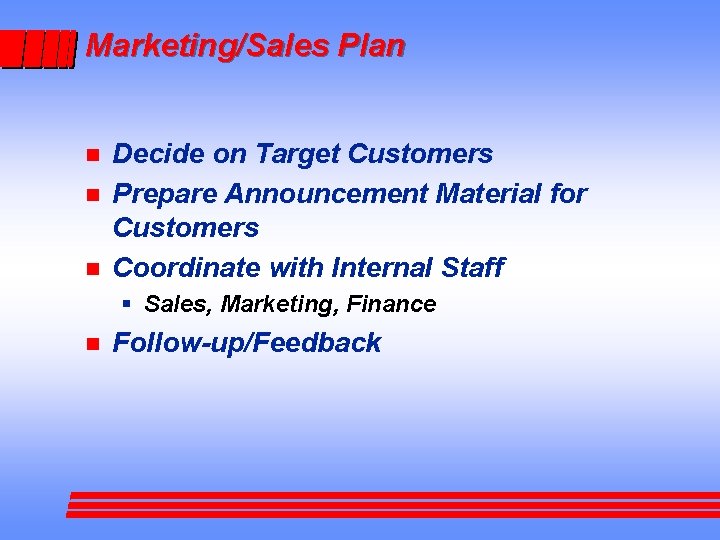 Marketing/Sales Plan

- Decide on Target Customers
- Prepare Announcement Material for Customers
- Coordinate with Internal Staff
  - Sales, Marketing, Finance
- Follow-up/Feedback